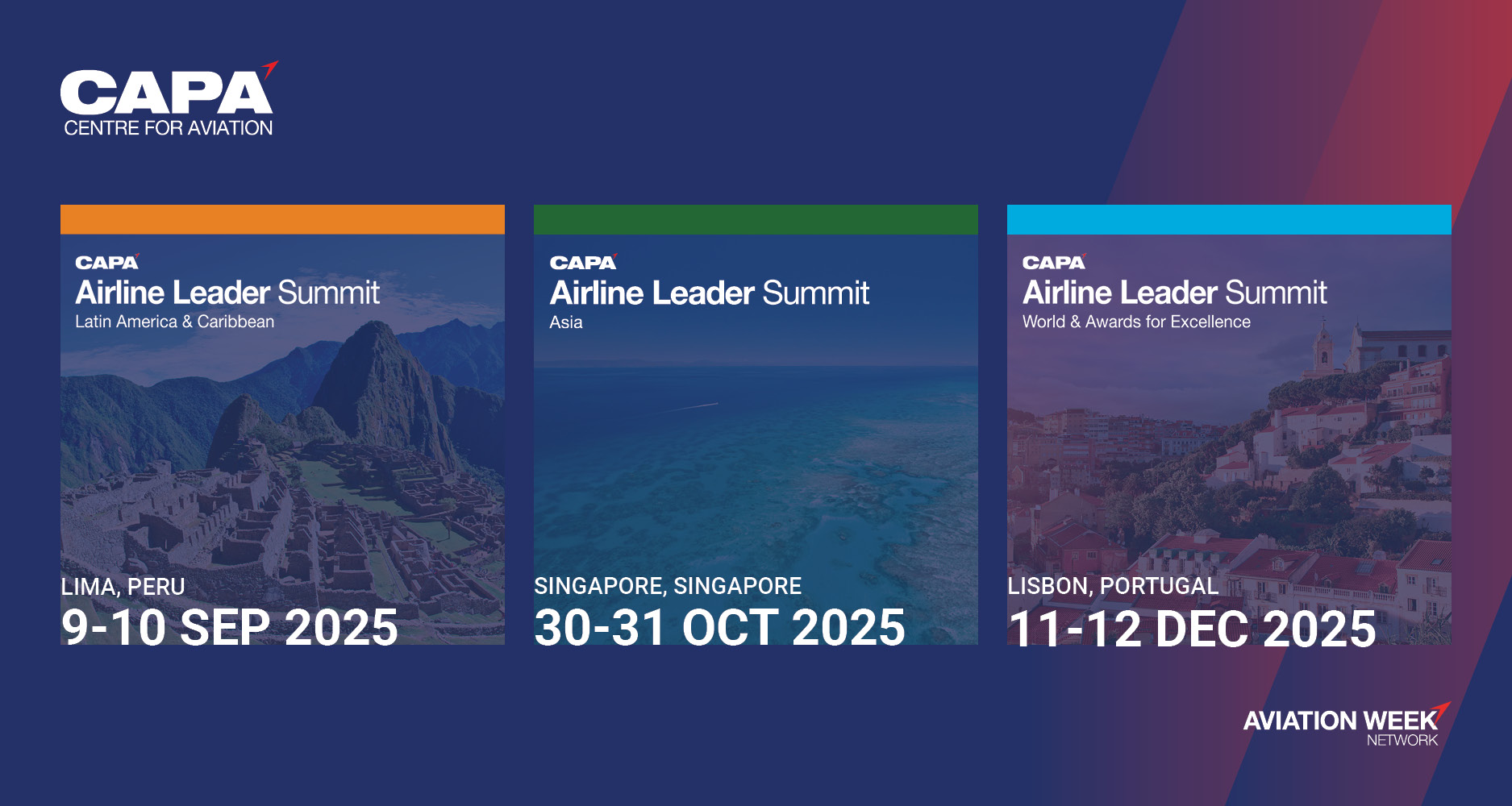 CAPA
CENTRE FOR AVIATION

CAPA
Airline Leader Summit
Latin America & Caribbean

LIMA, PERU
9-10 SEP 2025

CAPA
Airline Leader Summit
Asia

SINGAPORE, SINGAPORE
30-31 OCT 2025

CAPA
Airline Leader Summit
World & Awards for Excellence

LISBON, PORTUGAL
11-12 DEC 2025

AVIATION WEEK
NETWORK